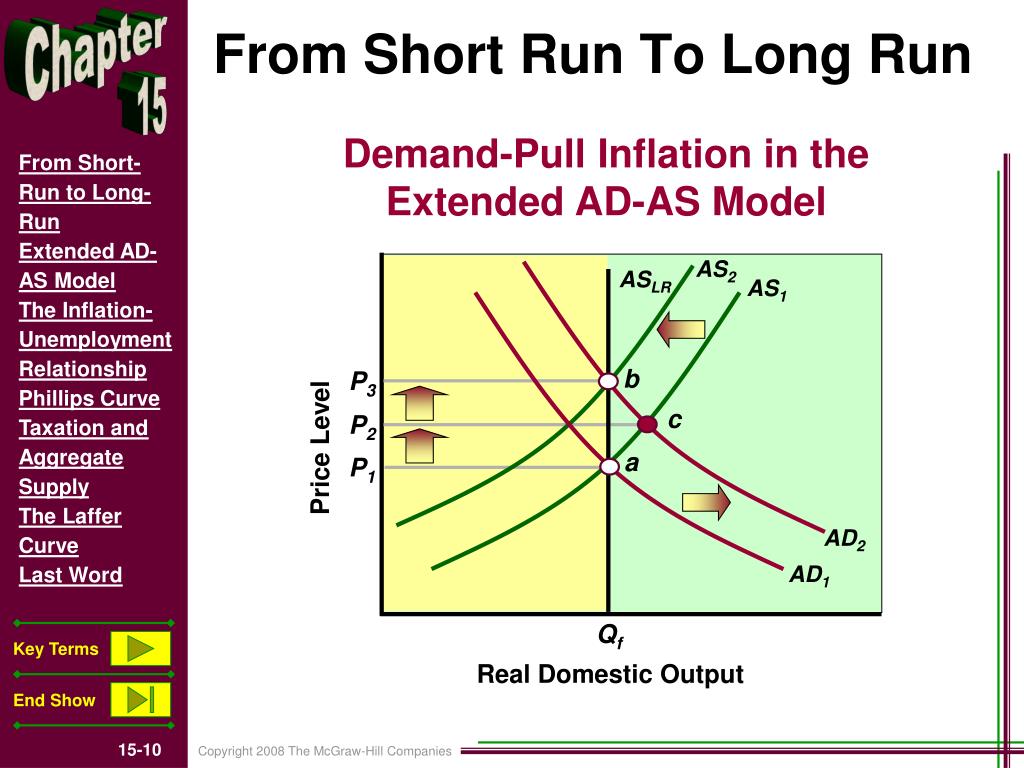 Chapter 15

From Short Run To Long Run

From Short-Run to Long-Run
Extended AD-AS Model
The Inflation-Unemployment Relationship
Phillips Curve
Taxation and Aggregate Supply
The Laffer Curve
Last Word

Key Terms

End Show

15-10

Demand-Pull Inflation in the Extended AD-AS Model

Price Level

$AS_{LR}$

$AS_2$

$AS_1$

$P_3$

$P_2$

$P_1$

b

c

a

$AD_2$

$AD_1$

$Q_f$

Real Domestic Output

Copyright 2008 The McGraw-Hill Companies